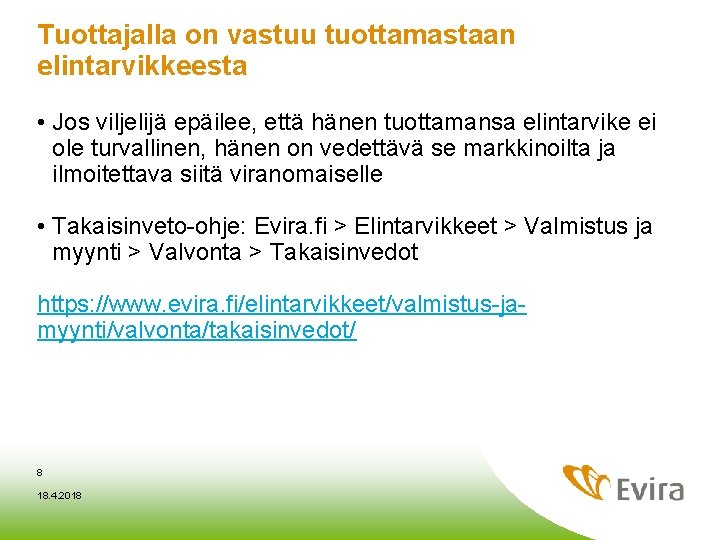 Tuottajalla on vastuu tuottamastaan elintarvikkeesta

• Jos viljelijä epäilee, että hänen tuottamansa elintarvike ei ole turvallinen, hänen on vedettävä se markkinoilta ja ilmoitettava siitä viranomaiselle

• Takaisinveto-ohje: Evira.fi > Elintarvikkeet > Valmistus ja myynti > Valvonta > Takaisinvedot

https://www.evira.fi/elintarvikkeet/valmistus-ja-myynti/valvonta/takaisinvedot/

8

18.4.2018

Evira